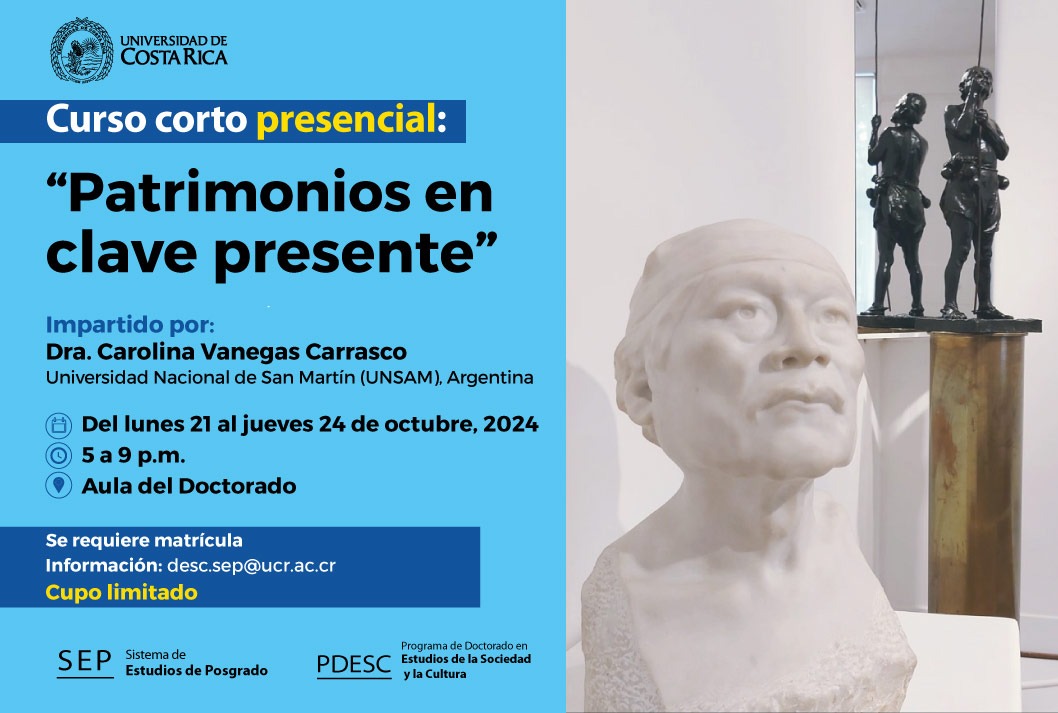 UNIVERSIDAD DE COSTA RICA

Curso corto presencial:

“Patrimonios en clave presente”

Impartido por:
Dra. Carolina Vanegas Carrasco
Universidad Nacional de San Martín (UNSAM), Argentina

Del lunes 21 al jueves 24 de octubre, 2024
5 a 9 p.m.
Aula del Doctorado

Se requiere matrícula
Información: desc.sep@ucr.ac.cr
Cupo limitado

SEP Sistema de Estudios de Posgrado

PDESC Programa de Doctorado en Estudios de la Sociedad y la Cultura